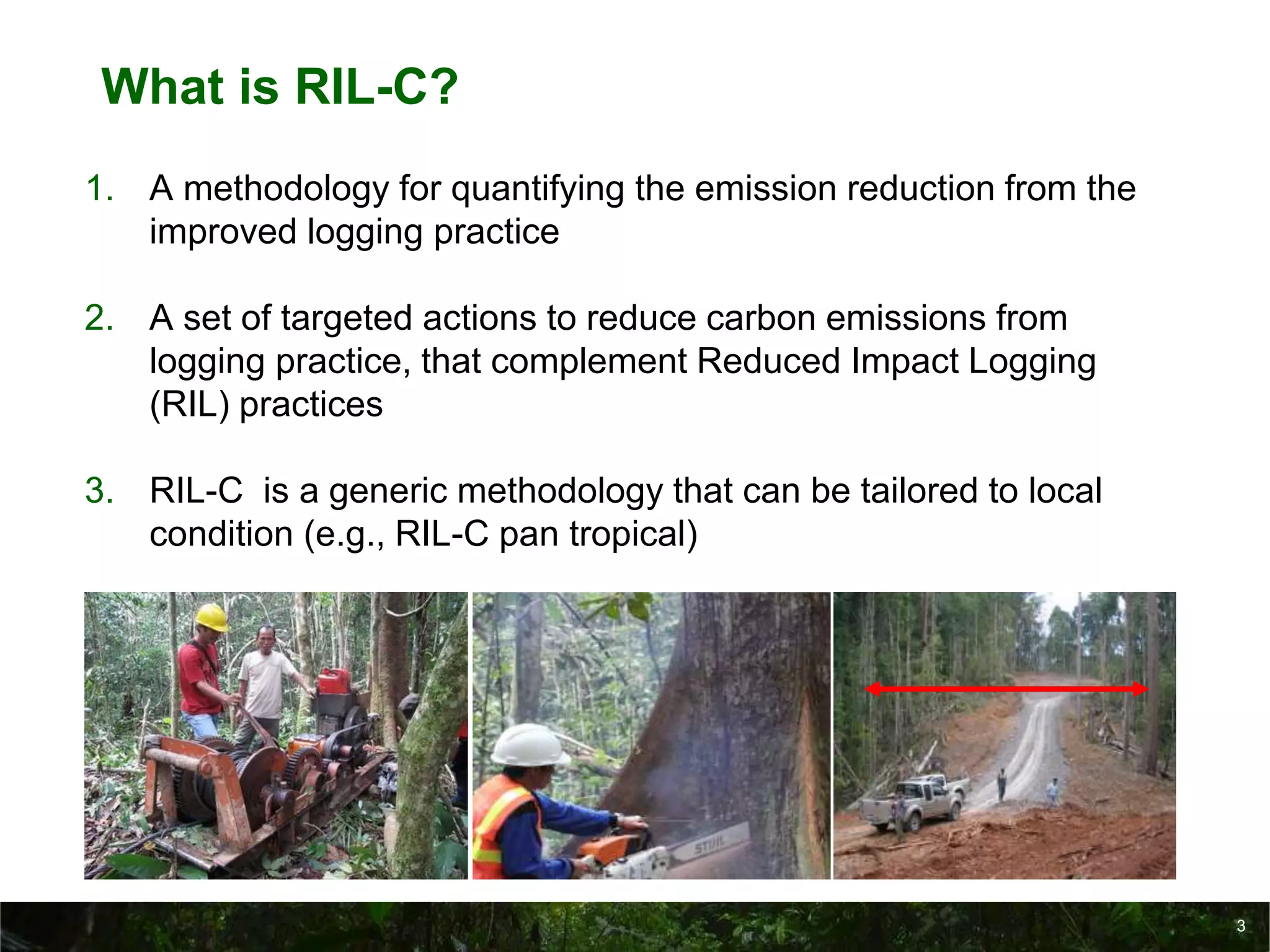 What is RIL-C?

1. A methodology for quantifying the emission reduction from the improved logging practice

2. A set of targeted actions to reduce carbon emissions from logging practice, that complement Reduced Impact Logging (RIL) practices

3. RIL-C is a generic methodology that can be tailored to local condition (e.g., RIL-C pan tropical)

STIHL

3